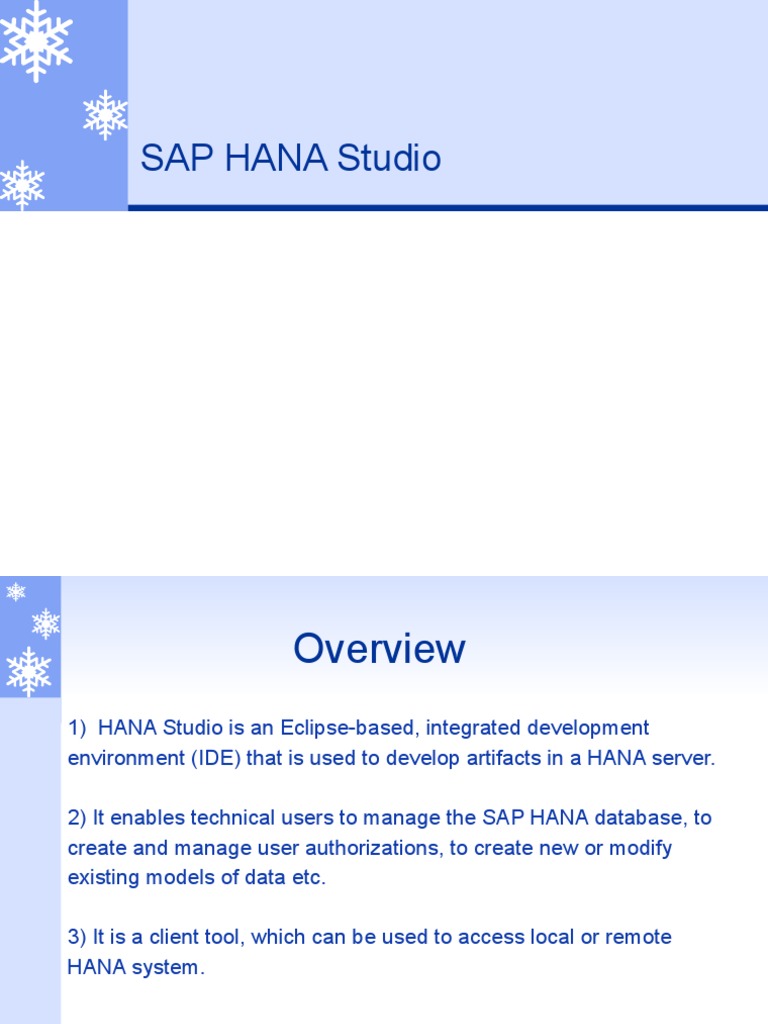 SAP HANA Studio

Overview

1) HANA Studio is an Eclipse-based, integrated development environment (IDE) that is used to develop artifacts in a HANA server.

2) It enables technical users to manage the SAP HANA database, to create and manage user authorizations, to create new or modify existing models of data etc.

3) It is a client tool, which can be used to access local or remote HANA system.